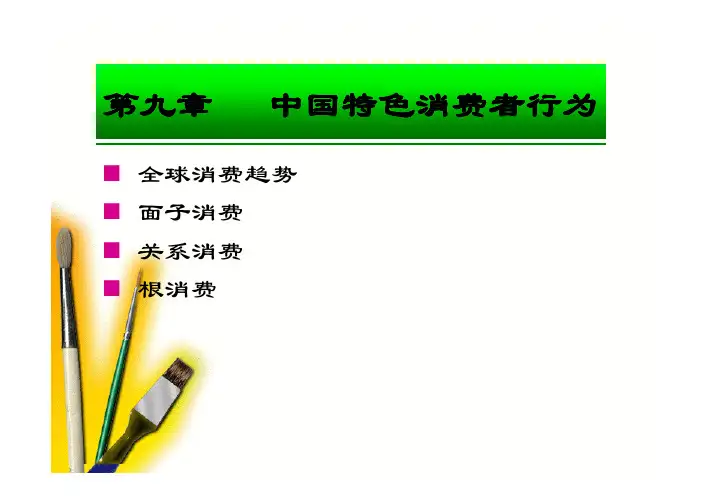 第九章　中国特色消费者行为

■ 全球消费趋势
■ 面子消费
■ 关系消费
■ 根消费